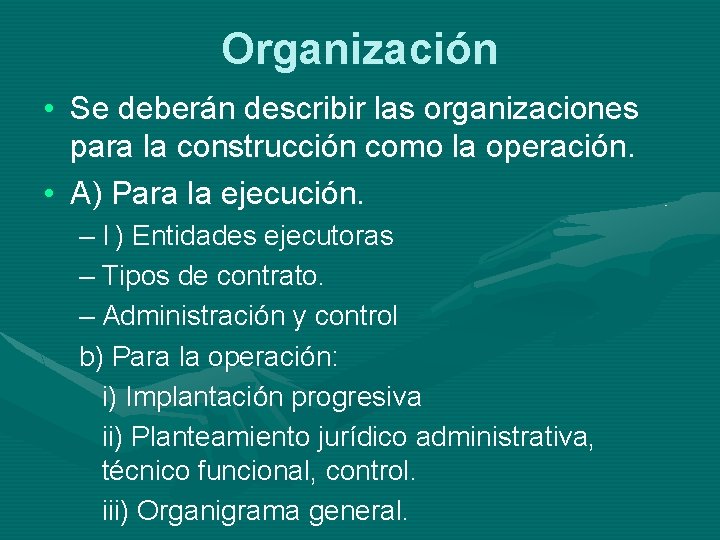 Organización

• Se deberán describir las organizaciones para la construcción como la operación.

• A) Para la ejecución.

– I ) Entidades ejecutoras

– Tipos de contrato.

– Administración y control

b) Para la operación:

i) Implantación progresiva

ii) Planteamiento jurídico administrativa, técnico funcional, control.

iii) Organigrama general.